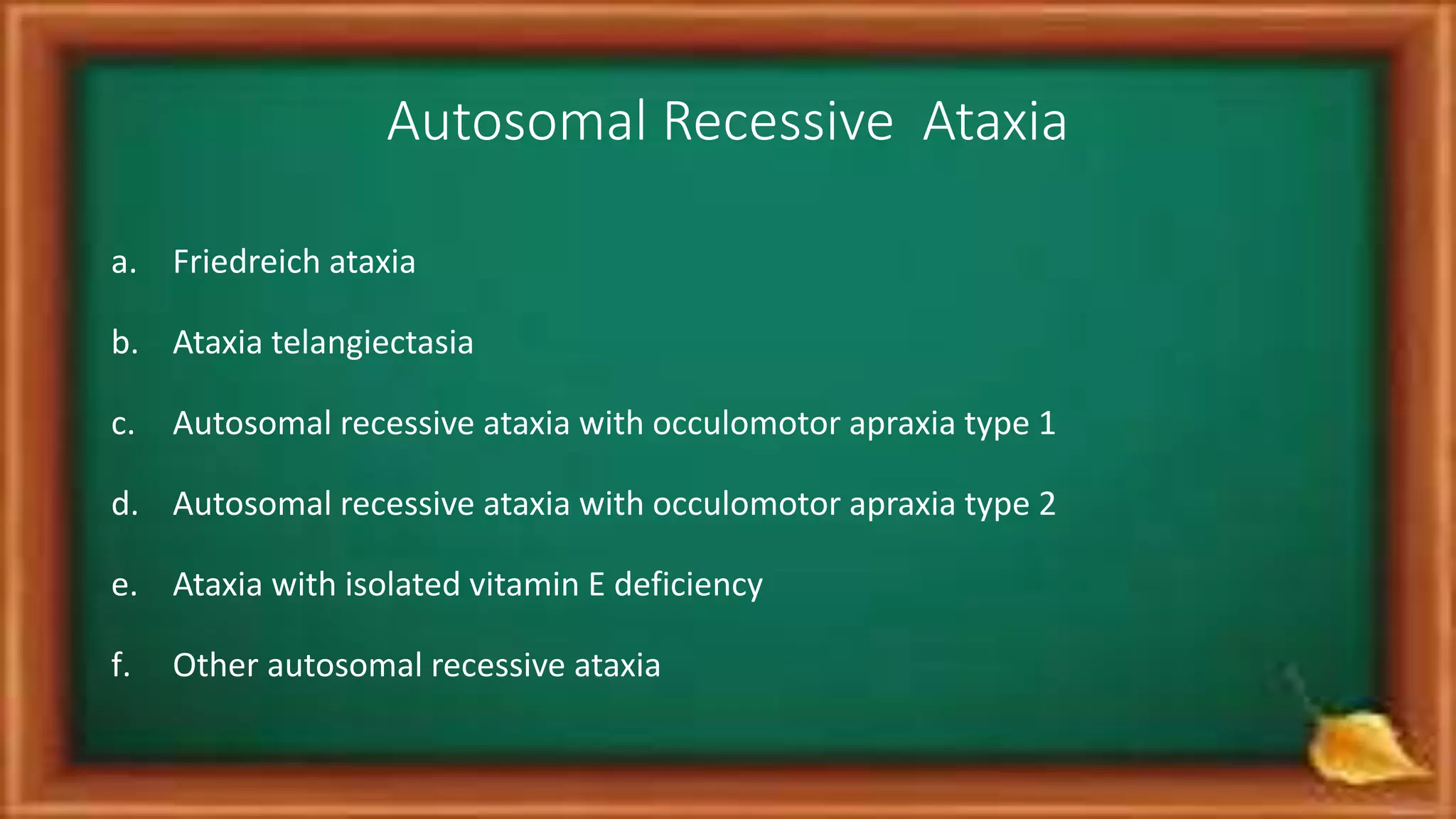 Autosomal Recessive Ataxia

a. Friedreich ataxia

b. Ataxia telangiectasia

c. Autosomal recessive ataxia with occulomotor apraxia type 1

d. Autosomal recessive ataxia with occulomotor apraxia type 2

e. Ataxia with isolated vitamin E deficiency

f. Other autosomal recessive ataxia